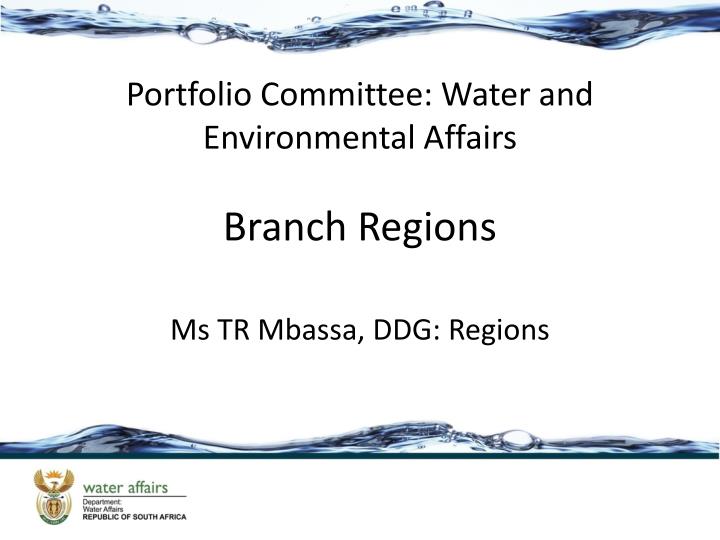 Portfolio Committee: Water and Environmental Affairs

Branch Regions

Ms TR Mbassa, DDG: Regions

water affairs
Department:
Water Affairs
REPUBLIC OF SOUTH AFRICA